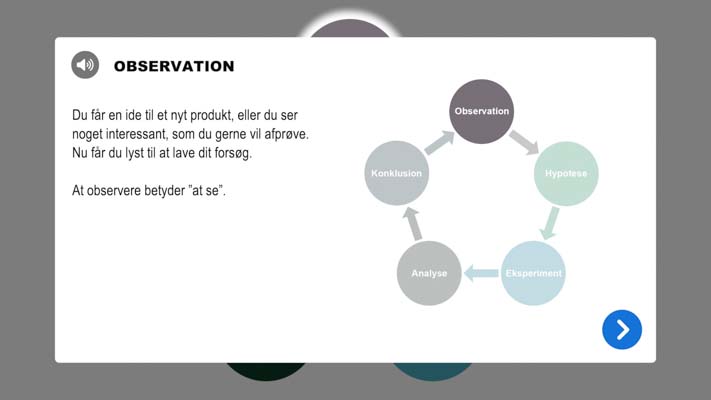 OBSERVATION

Du får en ide til et nyt produkt, eller du ser noget interessant, som du gerne vil afprøve. Nu får du lyst til at lave dit forsøg.

At observere betyder "at se".

Observation
Hypotese
Eksperiment
Analyse
Konklusion